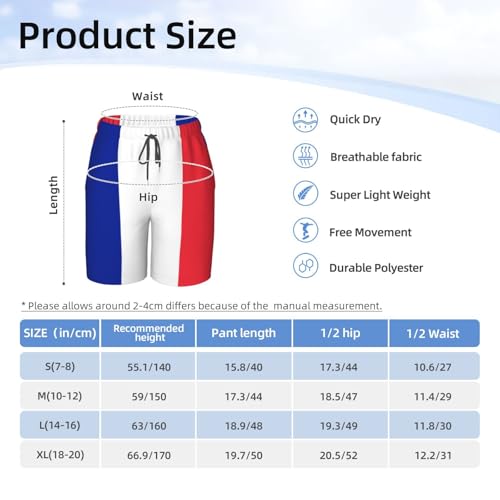 Product Size

Waist

Length

Hip

Quick Dry

Breathable fabric

Super Light Weight

Free Movement

Durable Polyester

* Please allows around 2-4cm differs because of the manual measurement.

| SIZE (in/cm) | Recommended height | Pant length | 1/2 hip | 1/2 Waist |
|---|---|---|---|---|
| S(7-8) | 55.1/140 | 15.8/40 | 17.3/44 | 10.6/27 |
| M(10-12) | 59/150 | 17.3/44 | 18.5/47 | 11.4/29 |
| L(14-16) | 63/160 | 18.9/48 | 19.3/49 | 11.8/30 |
| XL(18-20) | 66.9/170 | 19.7/50 | 20.5/52 | 12.2/31 |